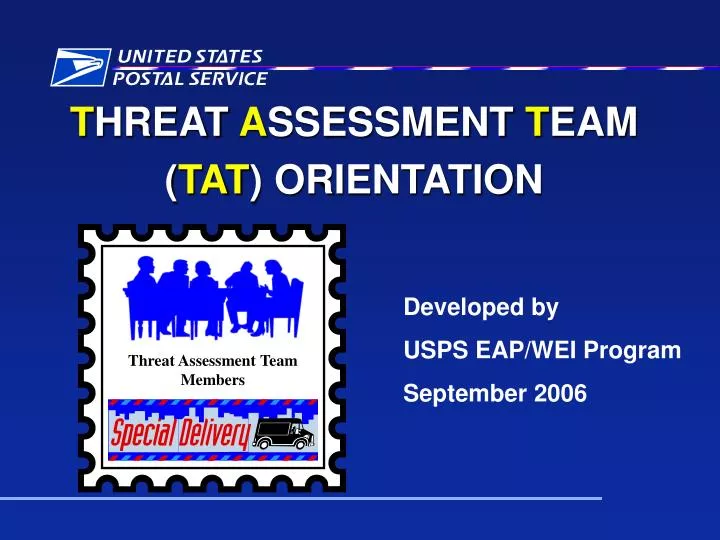 UNITED STATES POSTAL SERVICE

THREAT ASSESSMENT TEAM (TAT) ORIENTATION

Threat Assessment Team Members

Special Delivery

Developed by

USPS EAP/WEI Program

September 2006